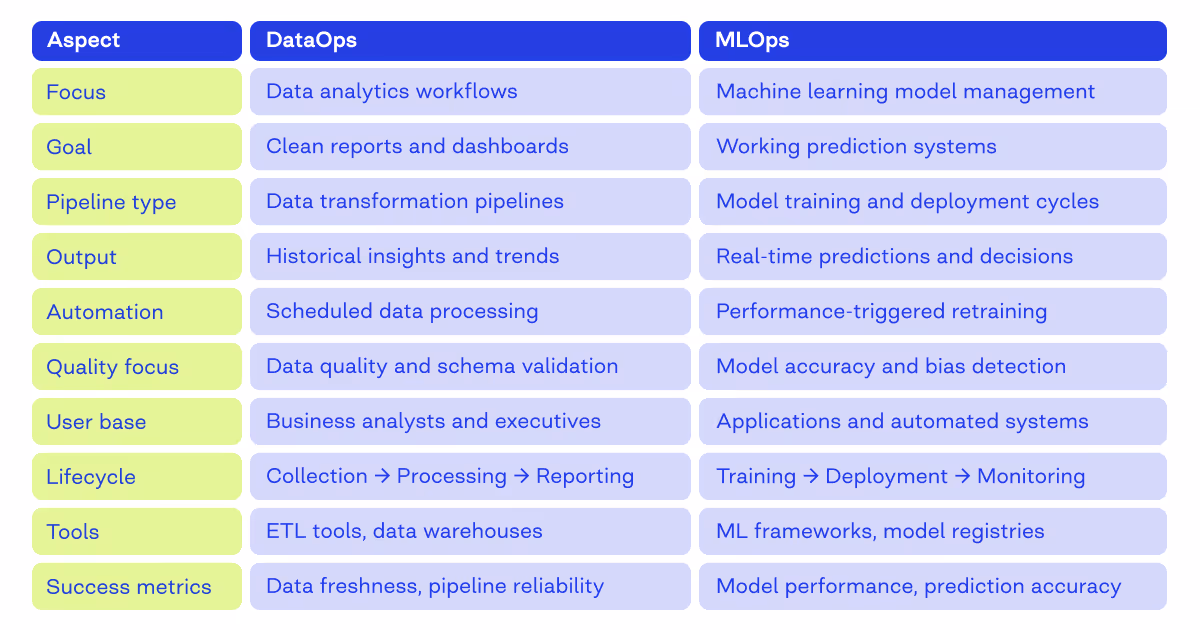 | Aspect | DataOps | MLOps |
|---|---|---|
| Focus | Data analytics workflows | Machine learning model management |
| Goal | Clean reports and dashboards | Working prediction systems |
| Pipeline type | Data transformation pipelines | Model training and deployment cycles |
| Output | Historical insights and trends | Real-time predictions and decisions |
| Automation | Scheduled data processing | Performance-triggered retraining |
| Quality focus | Data quality and schema validation | Model accuracy and bias detection |
| User base | Business analysts and executives | Applications and automated systems |
| Lifecycle | Collection → Processing → Reporting | Training → Deployment → Monitoring |
| Tools | ETL tools, data warehouses | ML frameworks, model registries |
| Success metrics | Data freshness, pipeline reliability | Model performance, prediction accuracy |